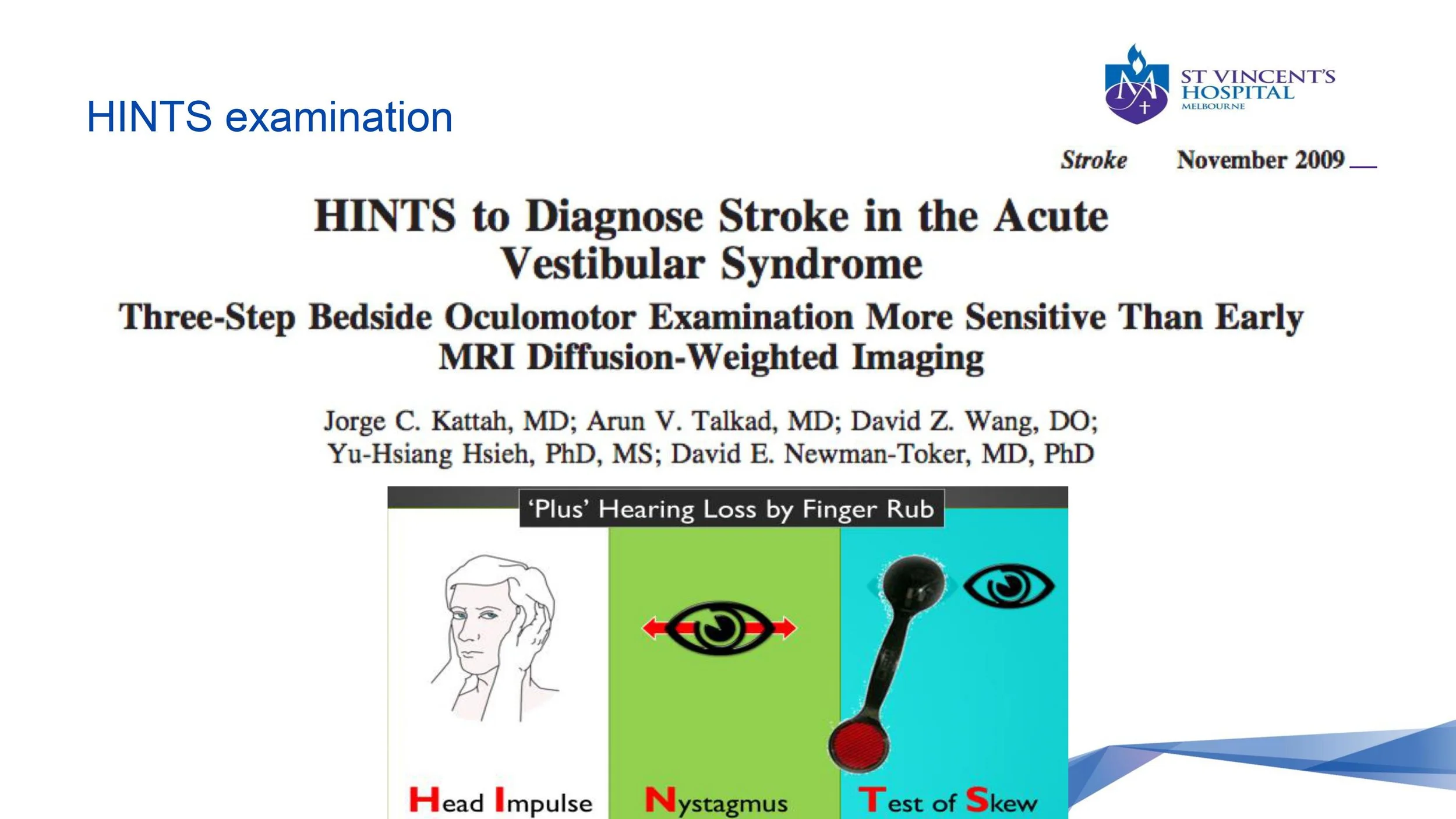 HINTS examination

ST VINCENT'S
HOSPITAL
MELBOURNE

Stroke November 2009

HINTS to Diagnose Stroke in the Acute Vestibular Syndrome

Three-Step Bedside Oculomotor Examination More Sensitive Than Early MRI Diffusion-Weighted Imaging

Jorge C. Kattah, MD; Arun V. Talkad, MD; David Z. Wang, DO; Yu-Hsiang Hsieh, PhD, MS; David E. Newman-Toker, MD, PhD

'Plus' Hearing Loss by Finger Rub

Head Impulse

Nystagmus

Test of Skew